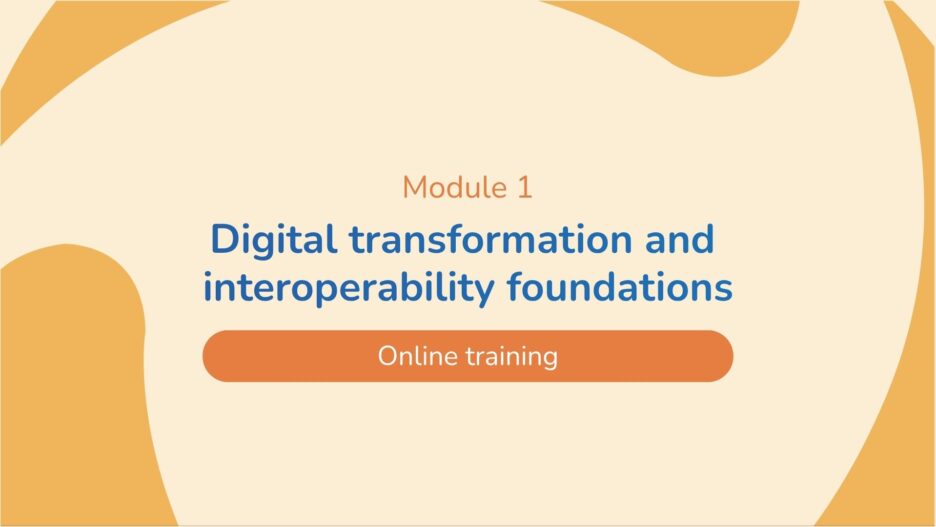 Module 1

Digital transformation and interoperability foundations

Online training